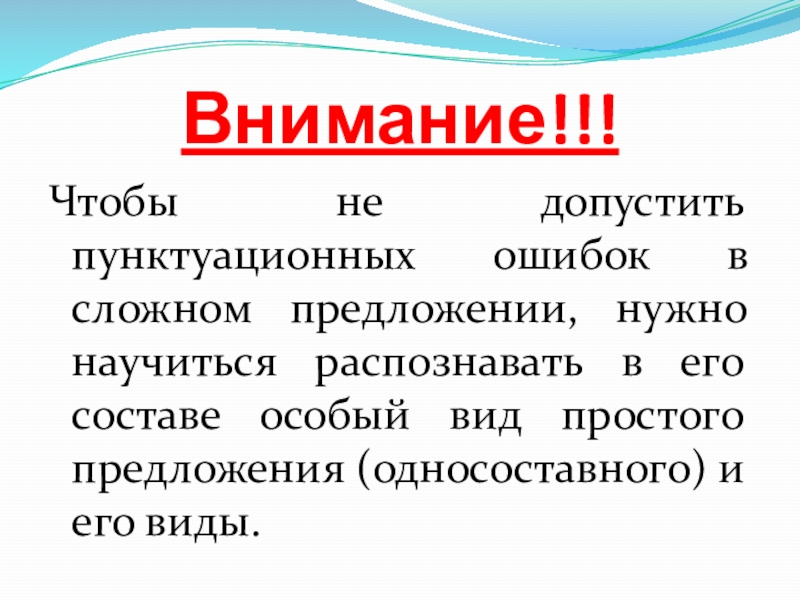 Внимание!!!

Чтобы не допустить пунктуационных ошибок в сложном предложении, нужно научиться распознавать в его составе особый вид простого предложения (односоставного) и его виды.